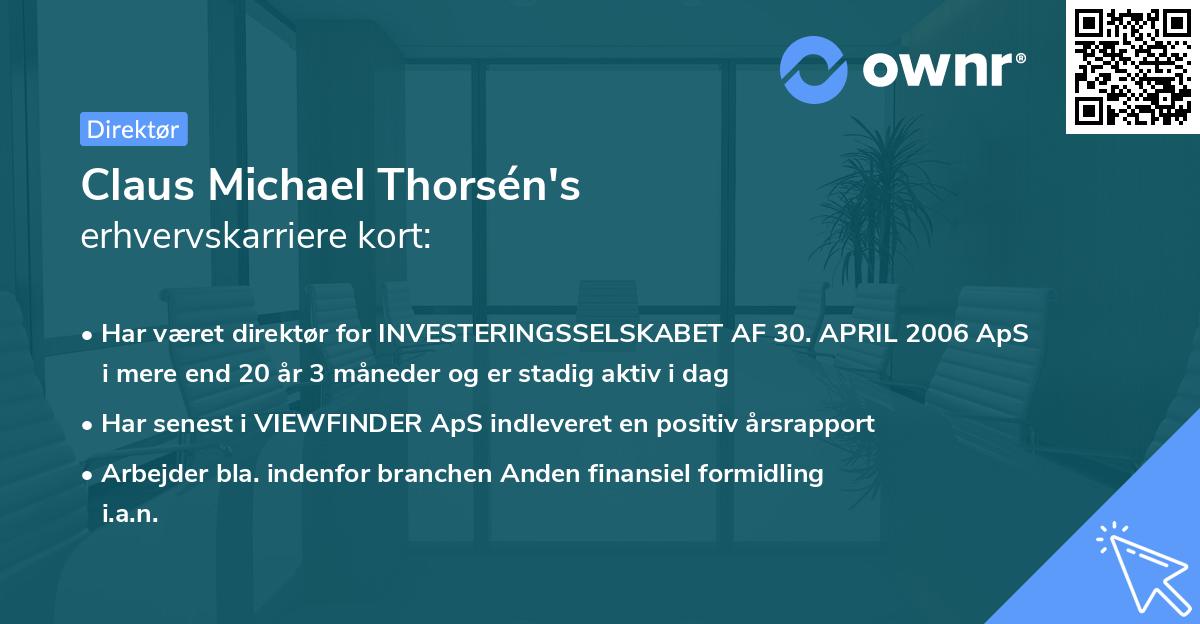 ownr®

Direktør

Claus Michael Thorsén's
erhvervskarriere kort:

• Har været direktør for INVESTERINGSSELSKABET AF 30. APRIL 2006 ApS i mere end 20 år 3 måneder og er stadig aktiv i dag

• Har senest i VIEWFINDER ApS indleveret en positiv årsrapport

• Arbejder bla. indenfor branchen Anden finansiel formidling i.a.n.